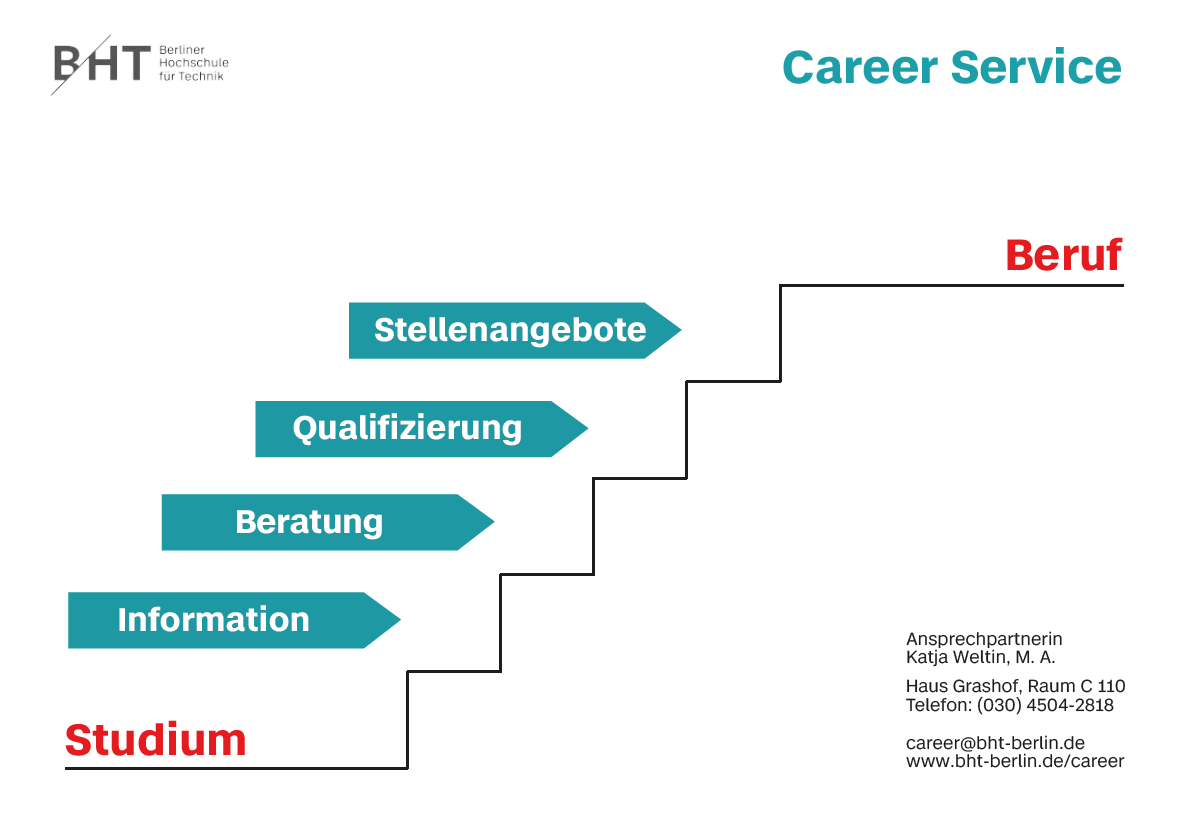 BHT Berliner Hochschule für Technik

Career Service

Beruf

Stellenangebote

Qualifizierung

Beratung

Information

Studium

Ansprechpartnerin
Katja Weltin, M. A.

Haus Grashof, Raum C 110
Telefon: (030) 4504-2818

career@bht-berlin.de
www.bht-berlin.de/career